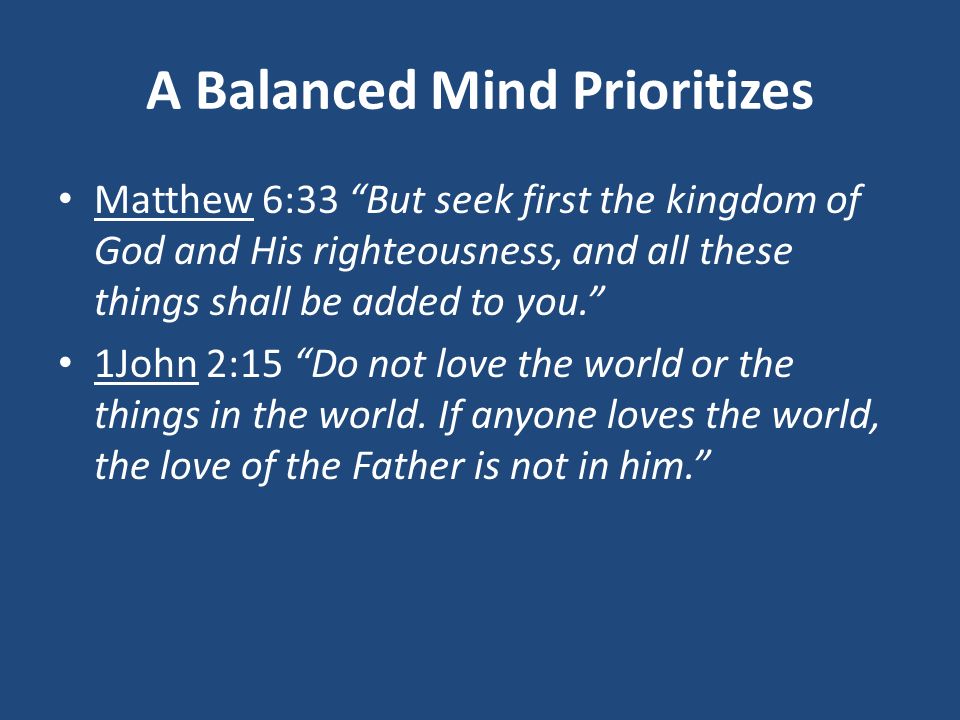 A Balanced Mind Prioritizes

• Matthew 6:33 “But seek first the kingdom of God and His righteousness, and all these things shall be added to you.”
• 1John 2:15 “Do not love the world or the things in the world. If anyone loves the world, the love of the Father is not in him.”